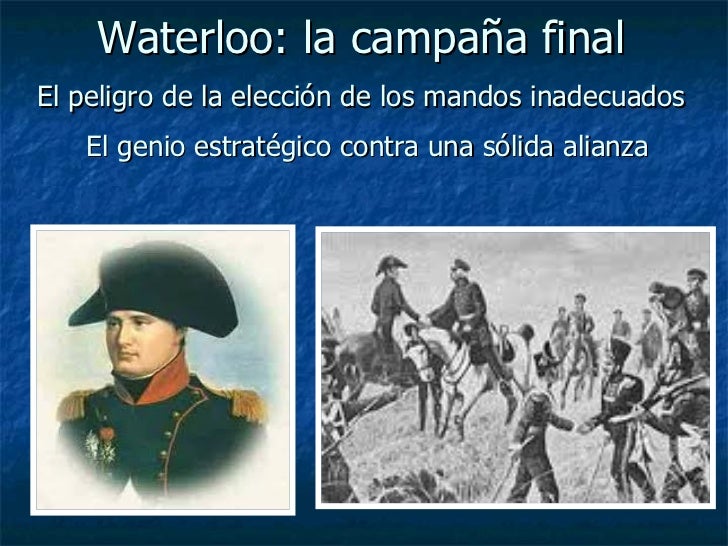 Waterloo: la campaña final

El peligro de la elección de los mandos inadecuados

El genio estratégico contra una sólida alianza